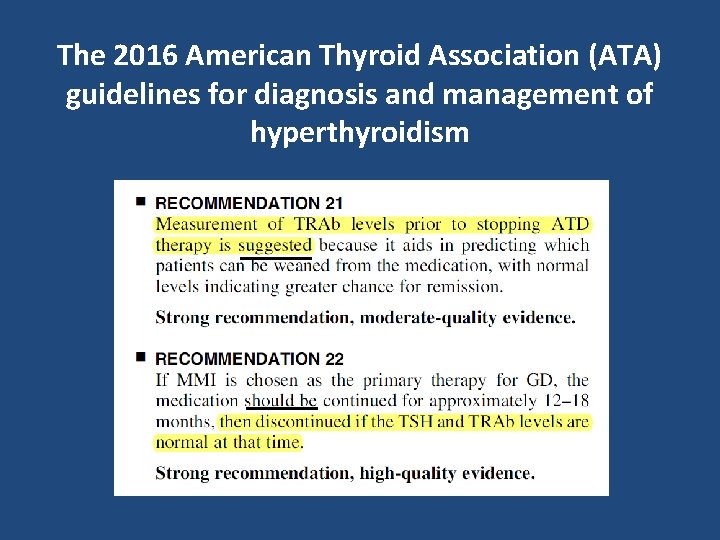 The 2016 American Thyroid Association (ATA) guidelines for diagnosis and management of hyperthyroidism

■ RECOMMENDATION 21
Measurement of TRAb levels prior to stopping ATD therapy is suggested because it aids in predicting which patients can be weaned from the medication, with normal levels indicating greater chance for remission.

Strong recommendation, moderate-quality evidence.

■ RECOMMENDATION 22
If MMI is chosen as the primary therapy for GD, the medication should be continued for approximately 12–18 months, then discontinued if the TSH and TRAb levels are normal at that time.

Strong recommendation, high-quality evidence.